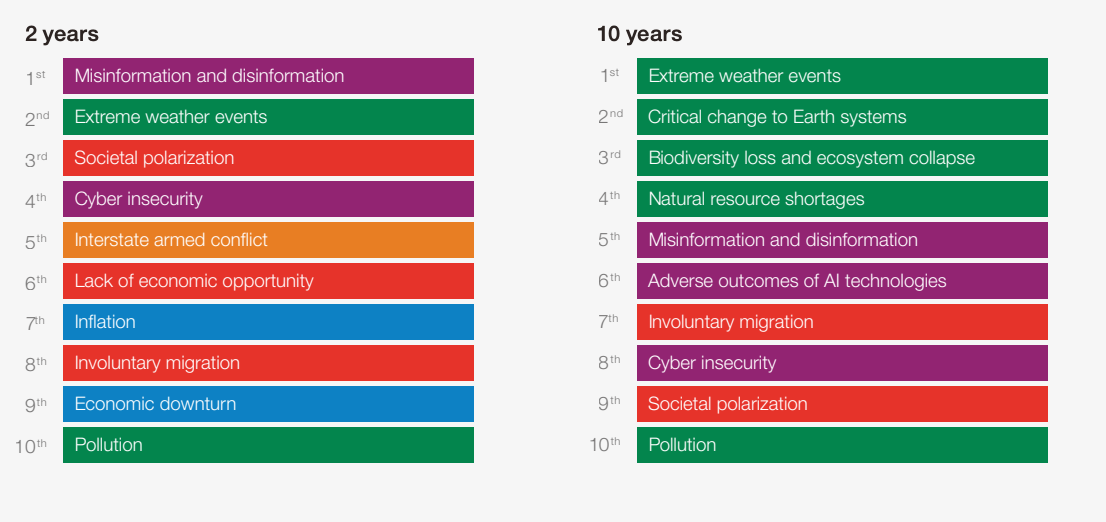 2 years

1st Misinformation and disinformation
2nd Extreme weather events
3rd Societal polarization
4th Cyber insecurity
5th Interstate armed conflict
6th Lack of economic opportunity
7th Inflation
8th Involuntary migration
9th Economic downturn
10th Pollution

10 years

1st Extreme weather events
2nd Critical change to Earth systems
3rd Biodiversity loss and ecosystem collapse
4th Natural resource shortages
5th Misinformation and disinformation
6th Adverse outcomes of AI technologies
7th Involuntary migration
8th Cyber insecurity
9th Societal polarization
10th Pollution